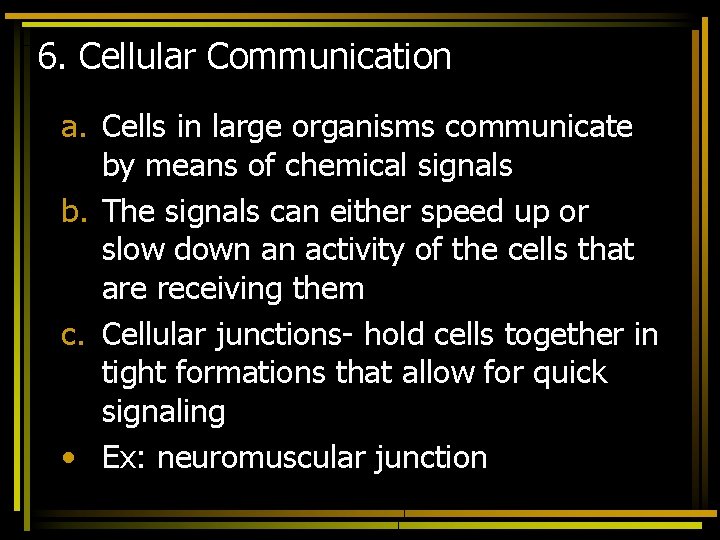 6. Cellular Communication

a. Cells in large organisms communicate by means of chemical signals

b. The signals can either speed up or slow down an activity of the cells that are receiving them

c. Cellular junctions- hold cells together in tight formations that allow for quick signaling

• Ex: neuromuscular junction